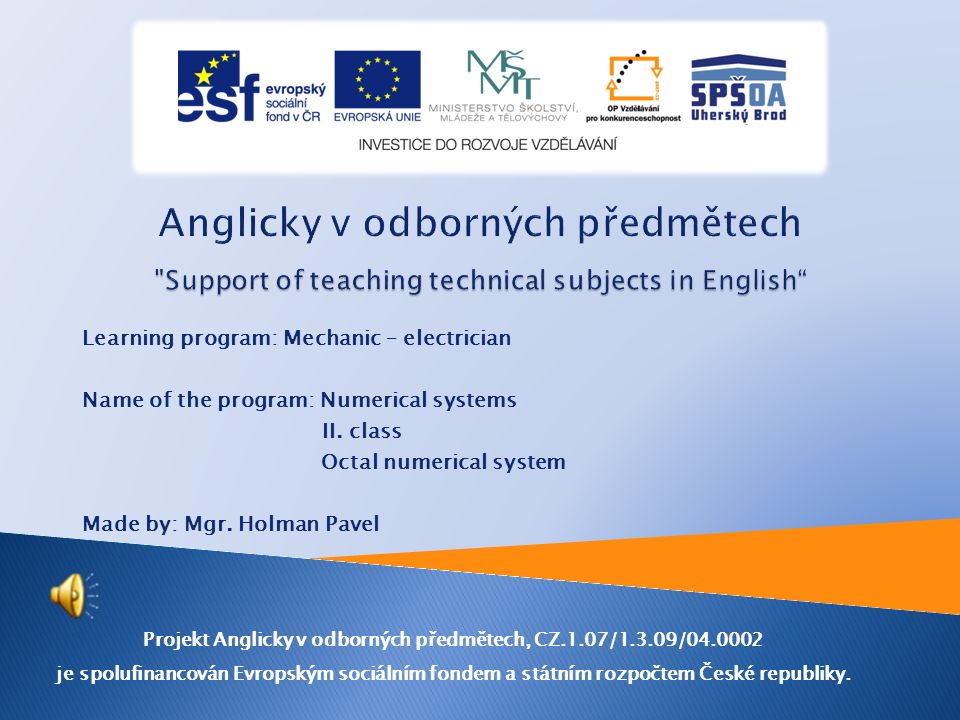 esf evropský sociální fond v ČR

EVROPSKÁ UNIE

MŠMT MINISTERSTVO ŠKOLSTVÍ, MLÁDEŽE A TĚLOVÝCHOVY

OP Vzdělávání pro konkurenceschopnost

SPŠOA Uherský Brod

INVESTICE DO ROZVOJE VZDĚLÁVÁNÍ

Anglicky v odborných předmětech

"Support of teaching technical subjects in English“

Learning program: Mechanic – electrician

Name of the program: Numerical systems
II. class
Octal numerical system

Made by: Mgr. Holman Pavel

Projekt Anglicky v odborných předmětech, CZ.1.07/1.3.09/04.0002
je spolufinancován Evropským sociálním fondem a státním rozpočtem České republiky.